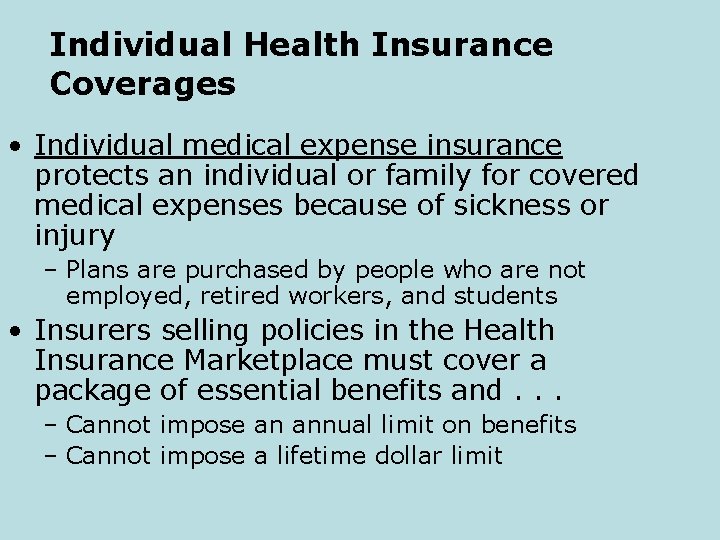 Individual Health Insurance Coverages

• Individual medical expense insurance protects an individual or family for covered medical expenses because of sickness or injury
– Plans are purchased by people who are not employed, retired workers, and students
• Insurers selling policies in the Health Insurance Marketplace must cover a package of essential benefits and . . .
– Cannot impose an annual limit on benefits
– Cannot impose a lifetime dollar limit